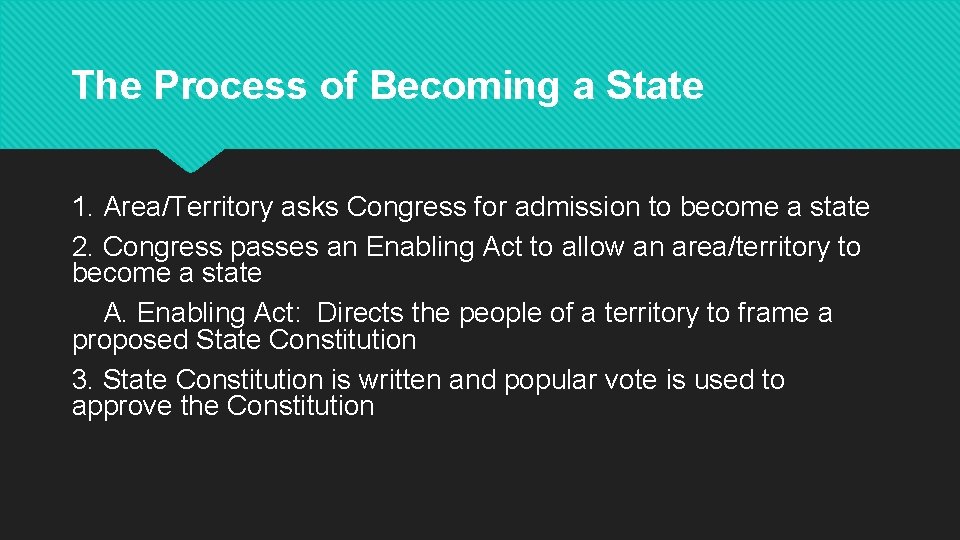 The Process of Becoming a State

1. Area/Territory asks Congress for admission to become a state

2. Congress passes an Enabling Act to allow an area/territory to become a state

A. Enabling Act: Directs the people of a territory to frame a proposed State Constitution

3. State Constitution is written and popular vote is used to approve the Constitution